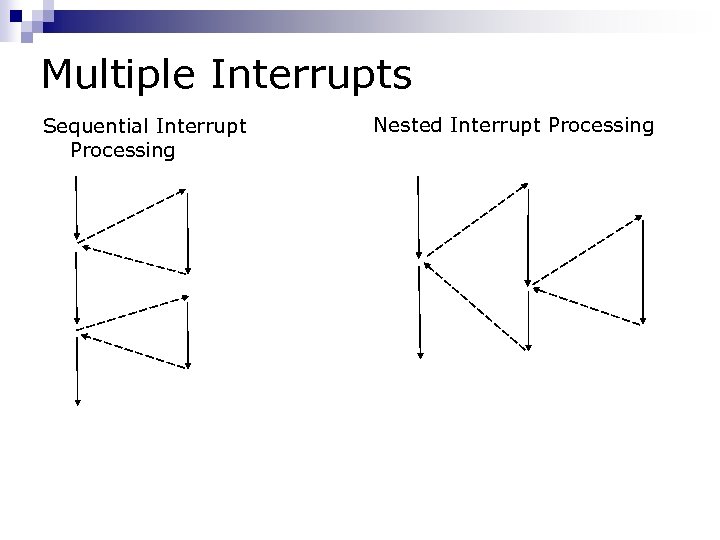 Multiple Interrupts

Sequential Interrupt Processing

Nested Interrupt Processing